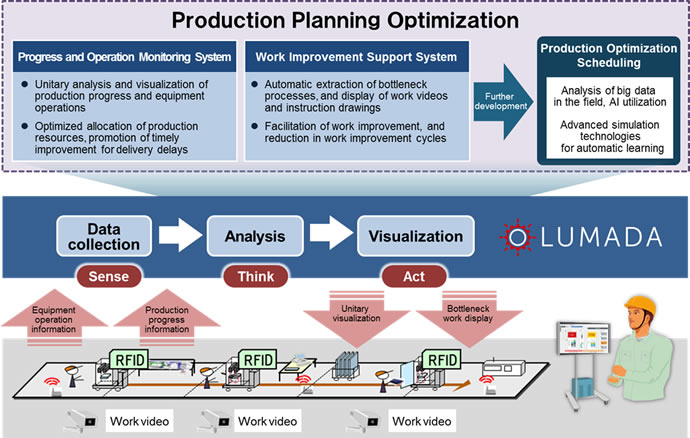 Production Planning Optimization

Progress and Operation Monitoring System

● Unitary analysis and visualization of production progress and equipment operations

● Optimized allocation of production resources, promotion of timely improvement for delivery delays

Work Improvement Support System

● Automatic extraction of bottleneck processes, and display of work videos and instruction drawings

● Facilitation of work improvement, and reduction in work improvement cycles

Further development

Production Optimization Scheduling

Analysis of big data in the field, AI utilization

Advanced simulation technologies for automatic learning

Data collection

Analysis

Visualization

LUMADA

Sense

Think

Act

Equipment operation information

Production progress information

Unitary visualization

Bottleneck work display

RFID

RFID

RFID

Work video

Work video

Work video